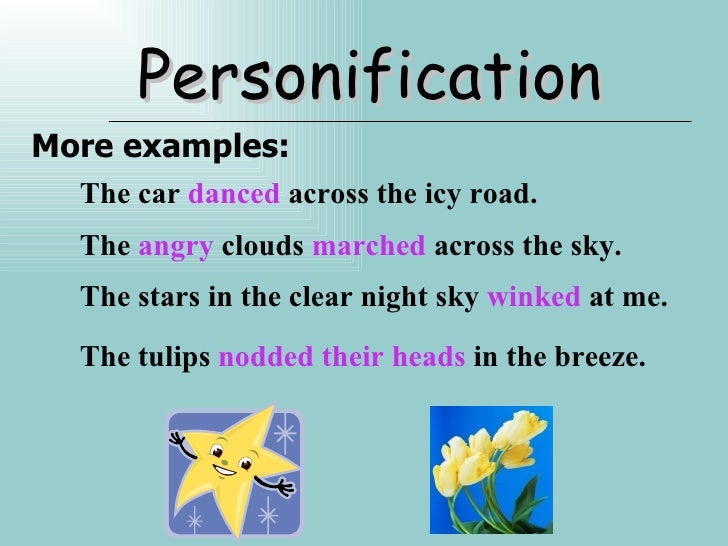 Personification

More examples:

The car danced across the icy road.

The angry clouds marched across the sky.

The stars in the clear night sky winked at me.

The tulips nodded their heads in the breeze.